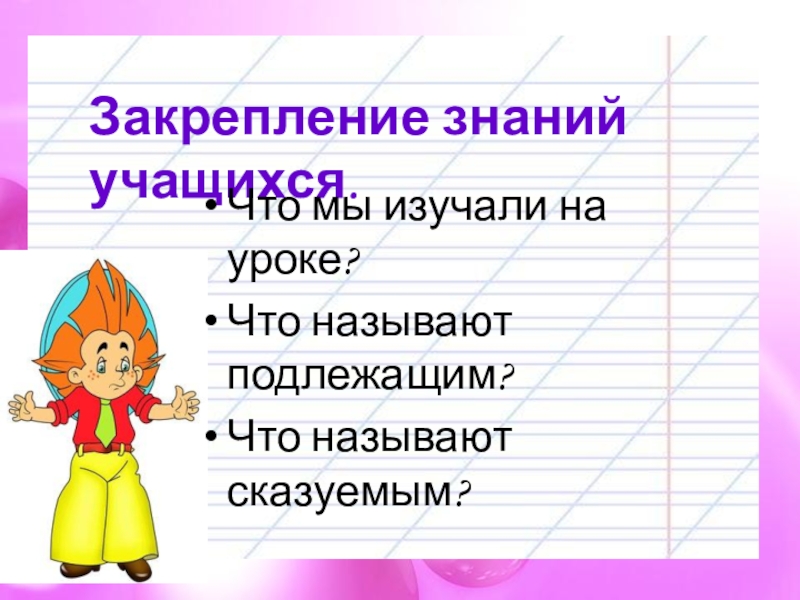 Закрепление знаний учащихся.

• Что мы изучали на уроке?
• Что называют подлежащим?
• Что называют сказуемым?